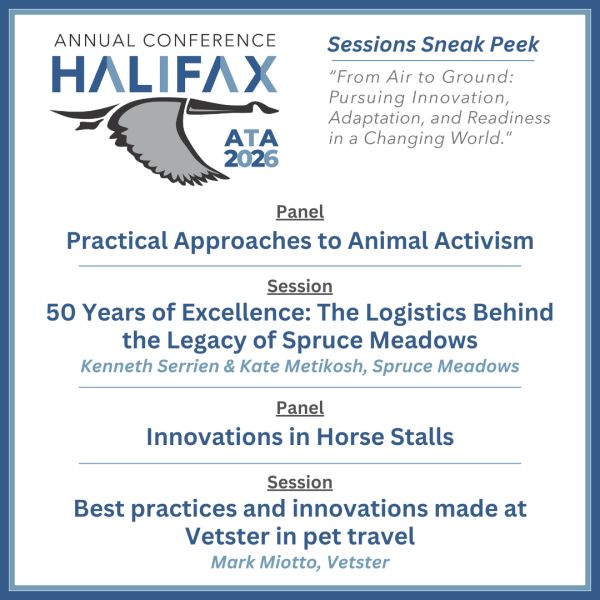 ANNUAL CONFERENCE
HALIFAX
ATA
2026

Sessions Sneak Peek

"From Air to Ground: Pursuing Innovation, Adaptation, and Readiness in a Changing World."

Panel
Practical Approaches to Animal Activism

Session
50 Years of Excellence: The Logistics Behind the Legacy of Spruce Meadows
Kenneth Serrien & Kate Metikosh, Spruce Meadows

Panel
Innovations in Horse Stalls

Session
Best practices and innovations made at Vetster in pet travel
Mark Miotto, Vetster